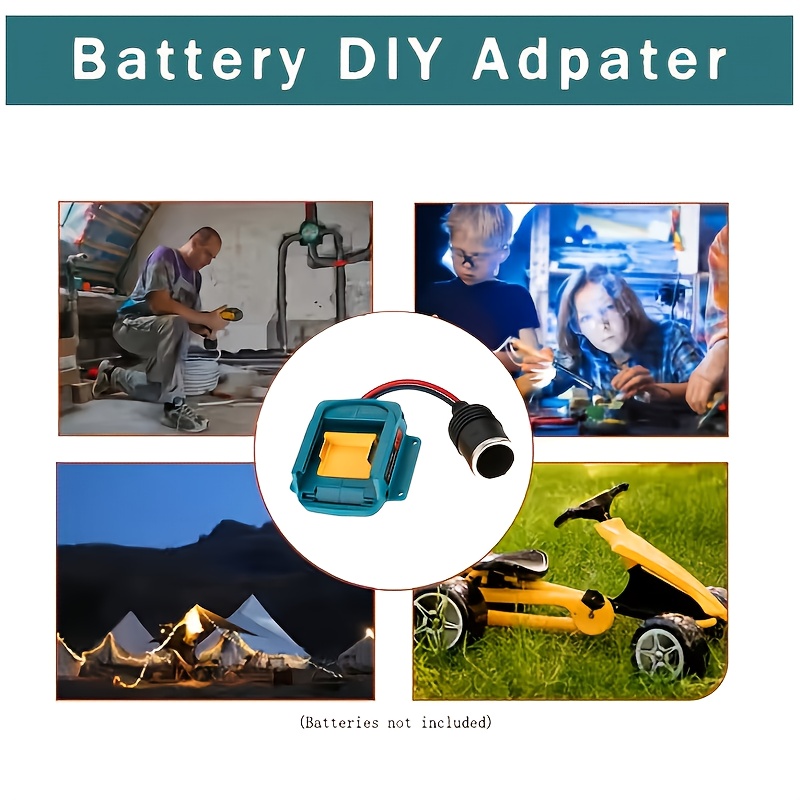 Battery DIY Adpater

(Batteries not included)